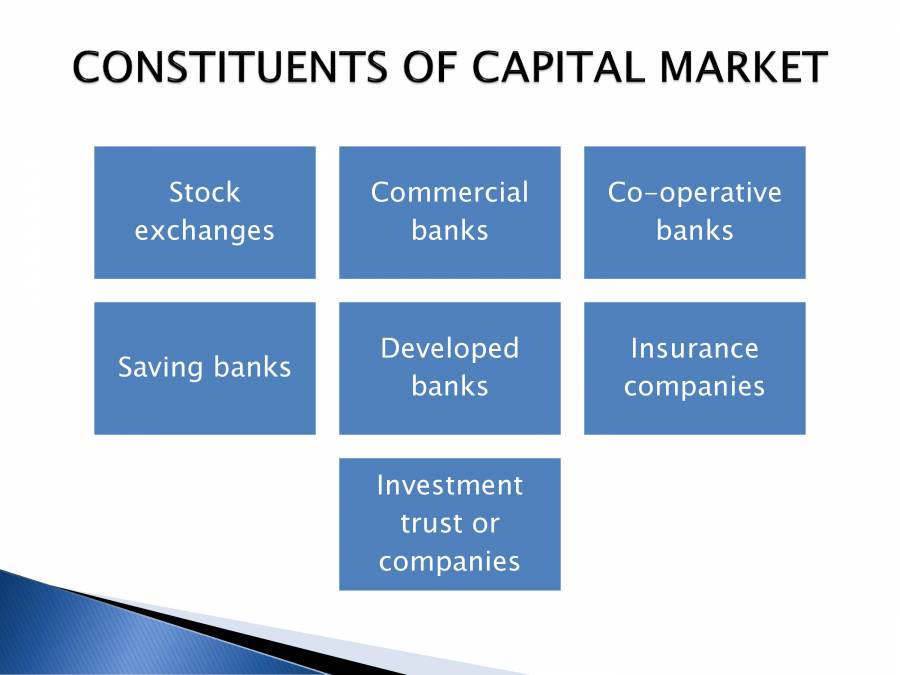 CONSTITUENTS OF CAPITAL MARKET

Stock exchanges

Commercial banks

Co-operative banks

Saving banks

Developed banks

Insurance companies

Investment trust or companies